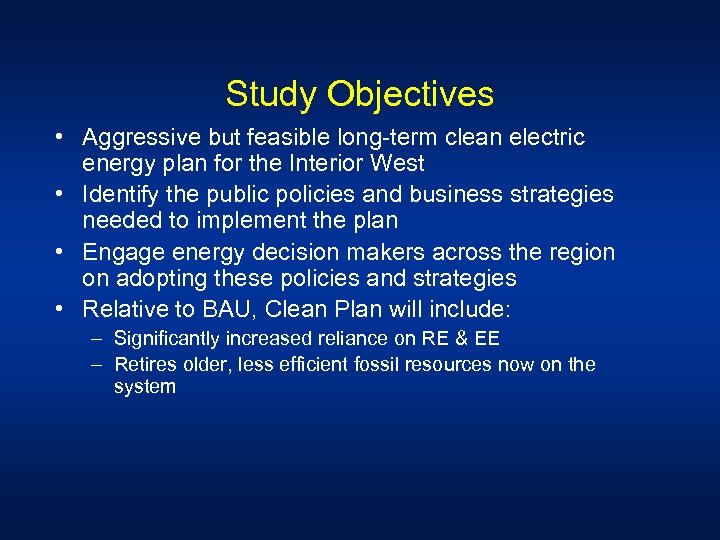 Study Objectives

• Aggressive but feasible long-term clean electric energy plan for the Interior West
• Identify the public policies and business strategies needed to implement the plan
• Engage energy decision makers across the region on adopting these policies and strategies
• Relative to BAU, Clean Plan will include:
  – Significantly increased reliance on RE & EE
  – Retires older, less efficient fossil resources now on the system